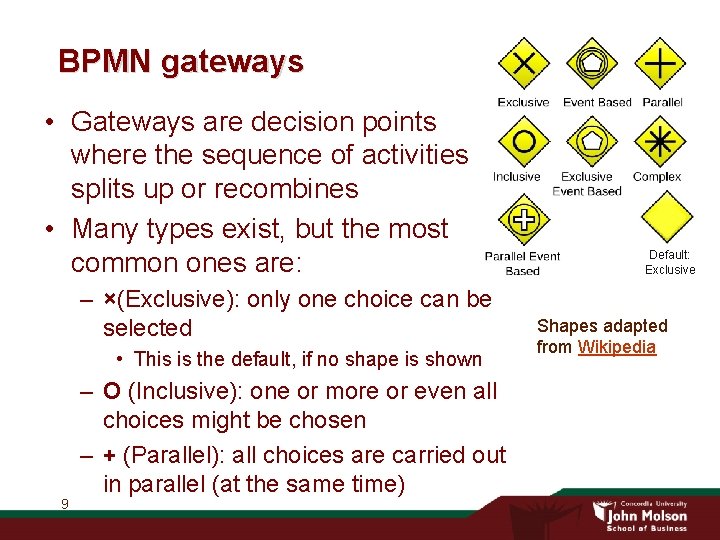 BPMN gateways

• Gateways are decision points where the sequence of activities splits up or recombines

• Many types exist, but the most common ones are:

– ×(Exclusive): only one choice can be selected

• This is the default, if no shape is shown

– O (Inclusive): one or more or even all choices might be chosen

– + (Parallel): all choices are carried out in parallel (at the same time)

Exclusive Event Based Parallel

Inclusive Exclusive Event Based Complex

Parallel Event Based

Default: Exclusive

Shapes adapted from Wikipedia

9

Concordia University John Molson School of Business